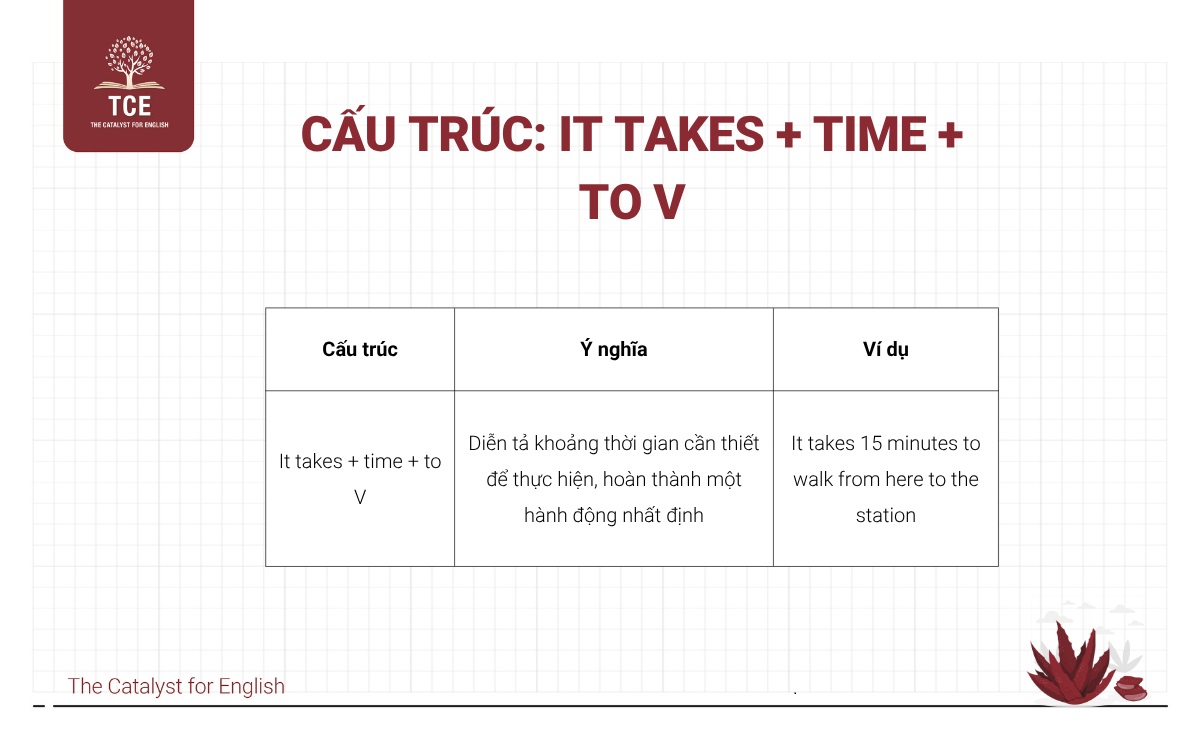 TCE
THE CATALYST FOR ENGLISH

CẤU TRÚC: IT TAKES + TIME + TO V

| Cấu trúc | Ý nghĩa | Ví dụ |
|---|---|---|
| It takes + time + to V | Diễn tả khoảng thời gian cần thiết để thực hiện, hoàn thành một hành động nhất định | It takes 15 minutes to walk from here to the station |

The Catalyst for English